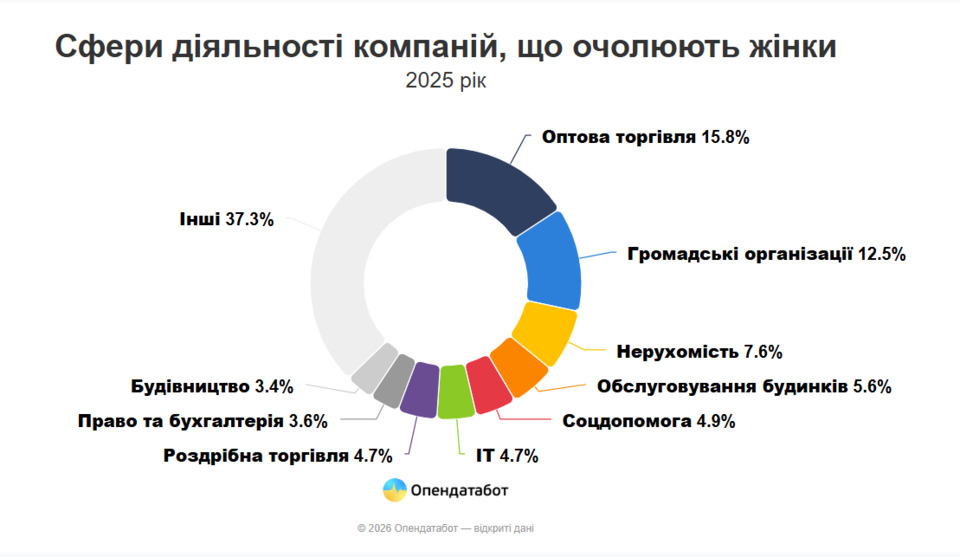 Сфери діяльності компаній, що очолюють жінки
2025 рік

Оптова торгівля 15.8%
Громадські організації 12.5%
Нерухомість 7.6%
Обслуговування будинків 5.6%
Соцдопомога 4.9%
IT 4.7%
Роздрібна торгівля 4.7%
Право та бухгалтерія 3.6%
Будівництво 3.4%
Інші 37.3%

Опендатабот

© 2026 Опендатабот — відкриті дані